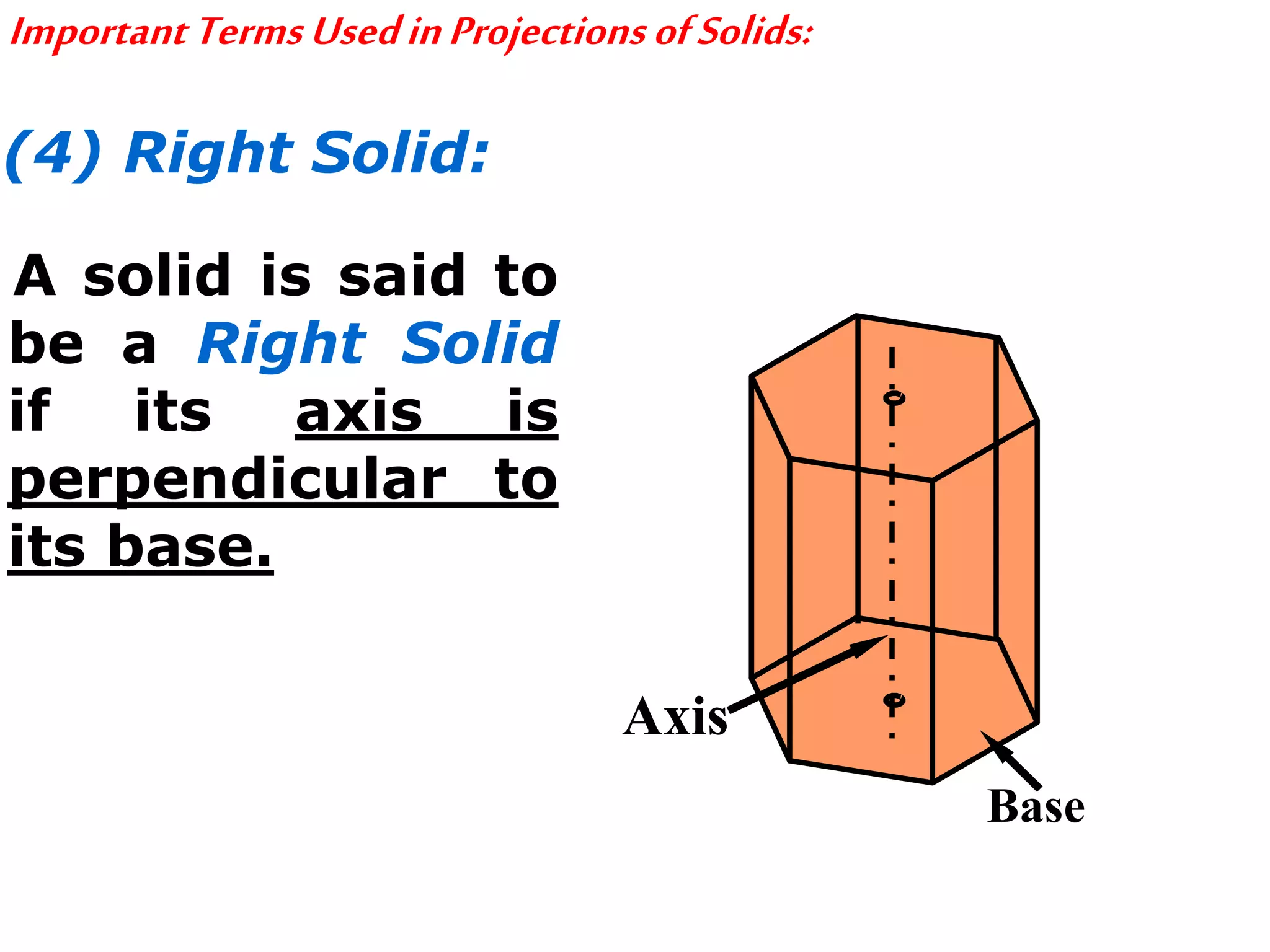 Important Terms Used in Projections of Solids:

(4) Right Solid:

A solid is said to be a Right Solid if its axis is perpendicular to its base.

Axis

Base